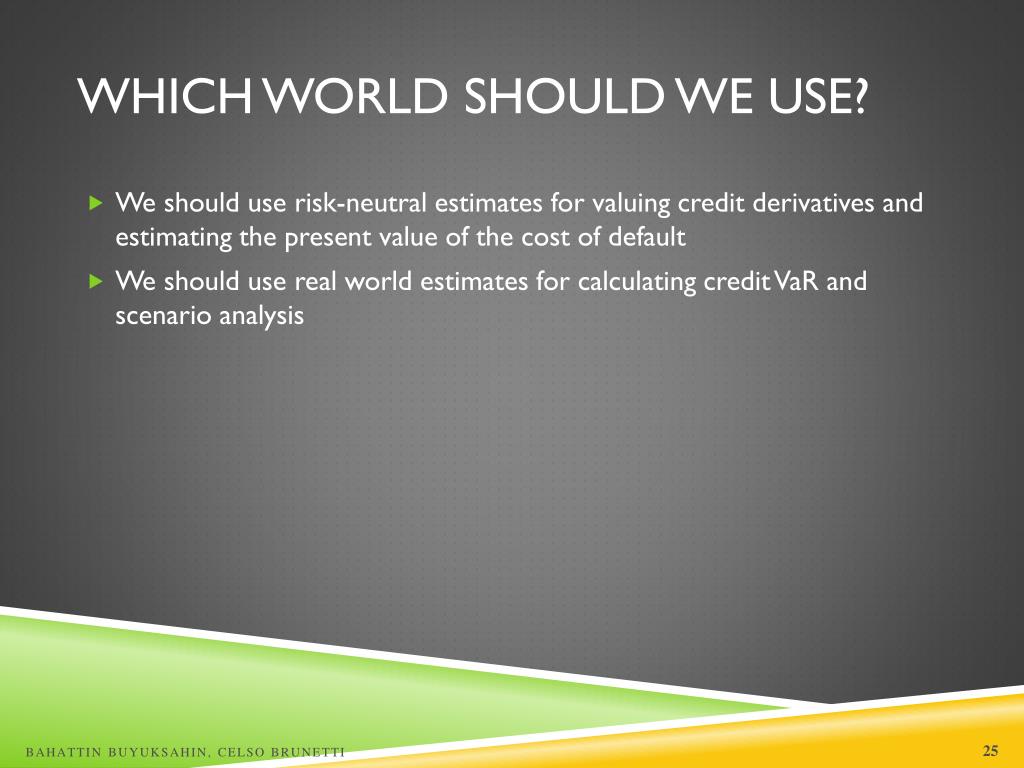 WHICH WORLD SHOULD WE USE?

We should use risk-neutral estimates for valuing credit derivatives and estimating the present value of the cost of default

We should use real world estimates for calculating credit VaR and scenario analysis

BAHATTIN BUYUKSAHIN, CELSO BRUNETTI

25